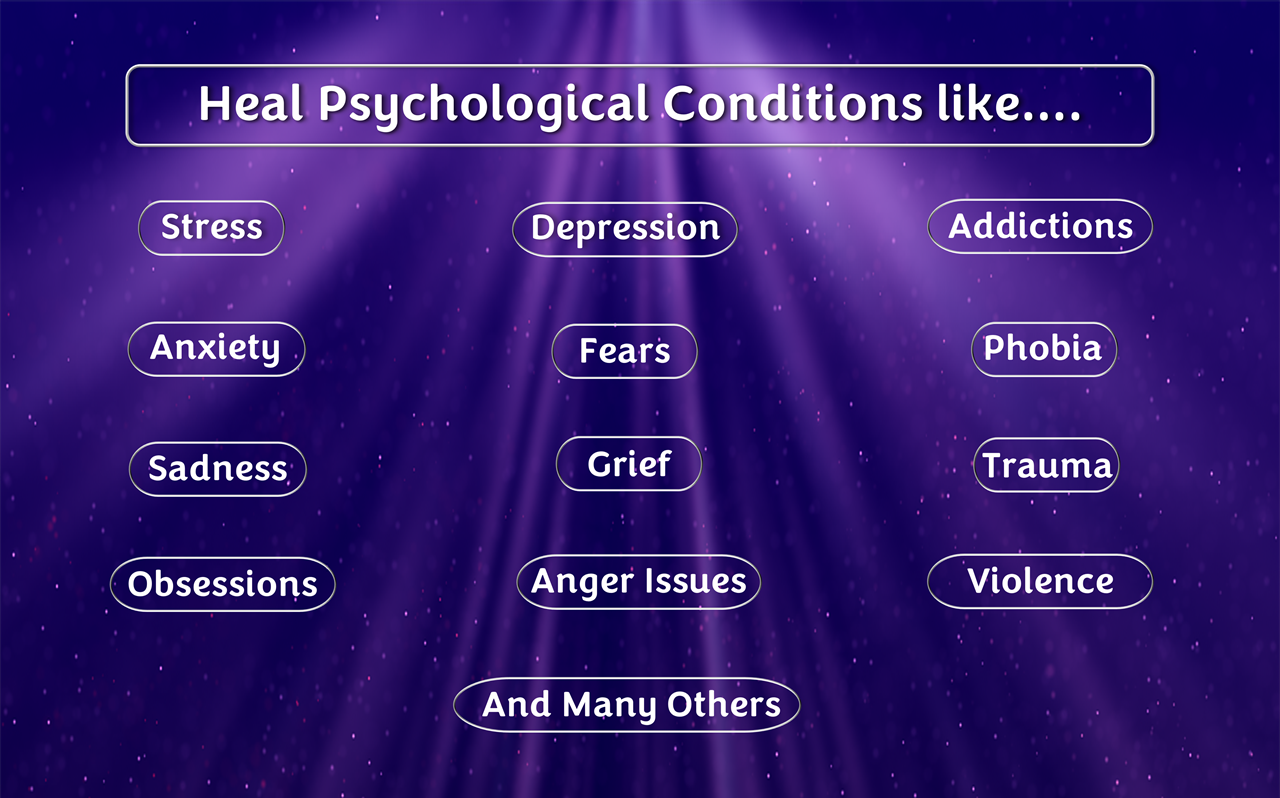 Heal Psychological Conditions like....

Stress

Depression

Addictions

Anxiety

Fears

Phobia

Sadness

Grief

Trauma

Obsessions

Anger Issues

Violence

And Many Others